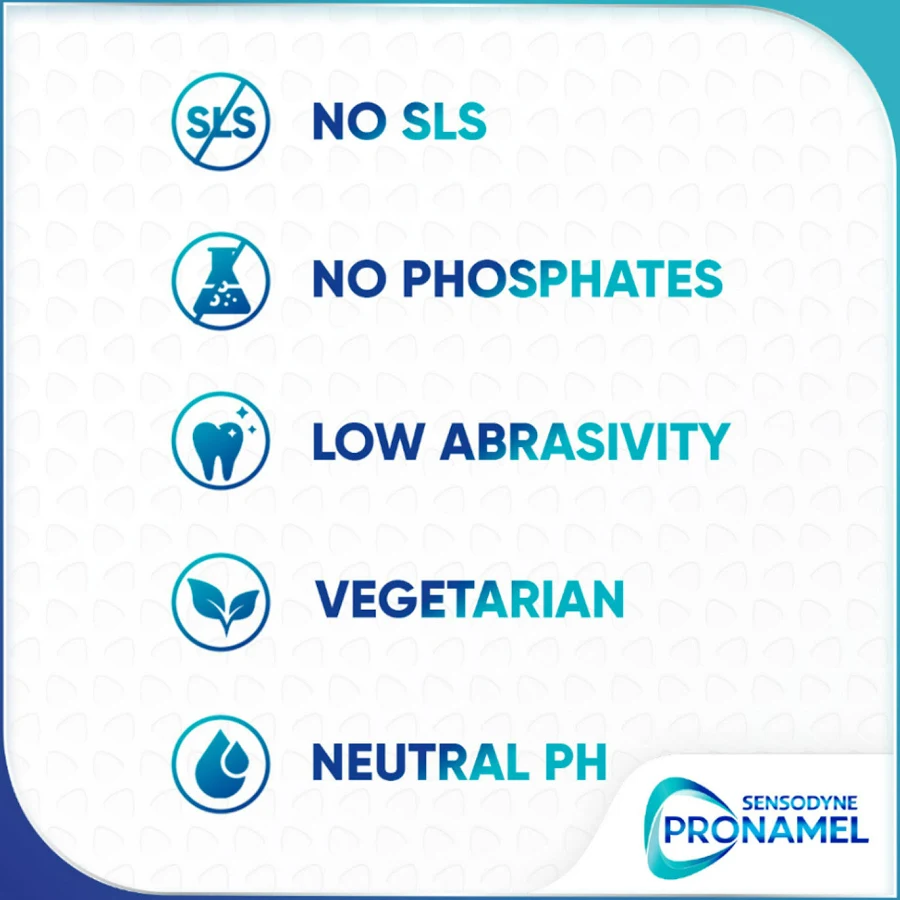 SLS

NO SLS

NO PHOSPHATES

LOW ABRASIVITY

VEGETARIAN

NEUTRAL PH

SENSODYNE
PRONAMEL